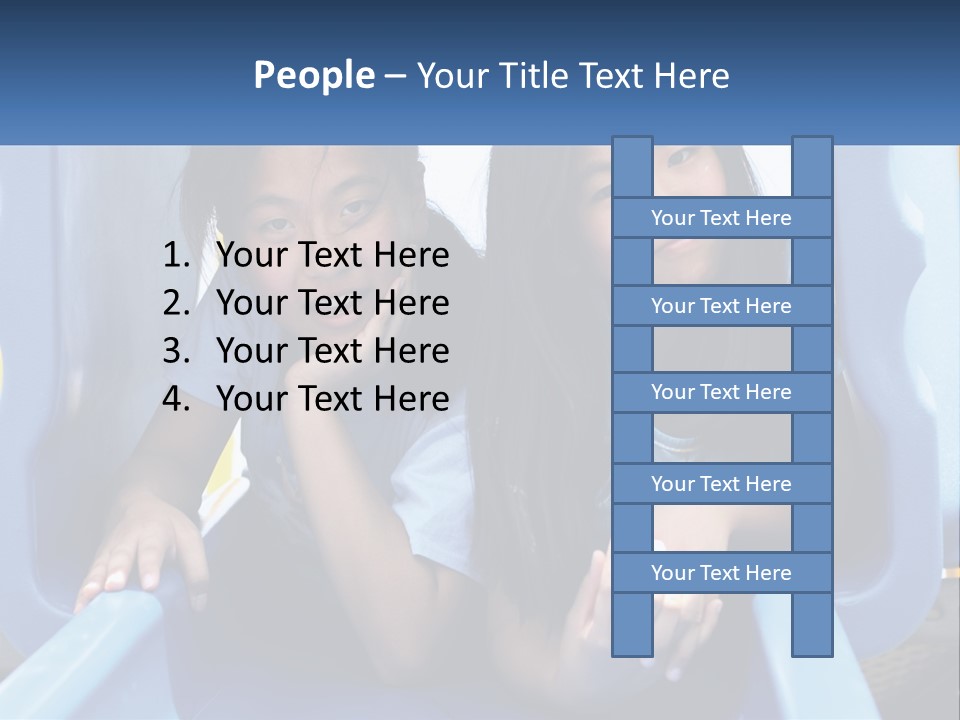 People – Your Title Text Here

1. Your Text Here
2. Your Text Here
3. Your Text Here
4. Your Text Here

Your Text Here

Your Text Here

Your Text Here

Your Text Here

Your Text Here